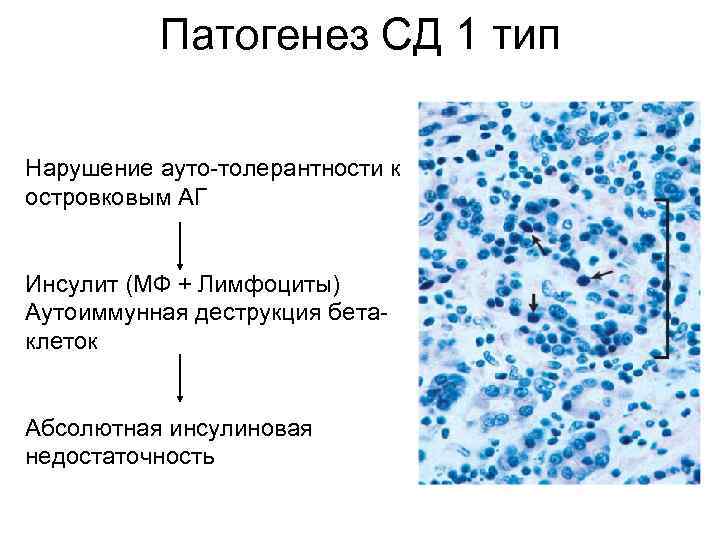 Патогенез СД 1 тип

Нарушение ауто-толерантности к островковым АГ

Инсулит (МФ + Лимфоциты)
Аутоиммунная деструкция бета-клеток

Абсолютная инсулиновая недостаточность